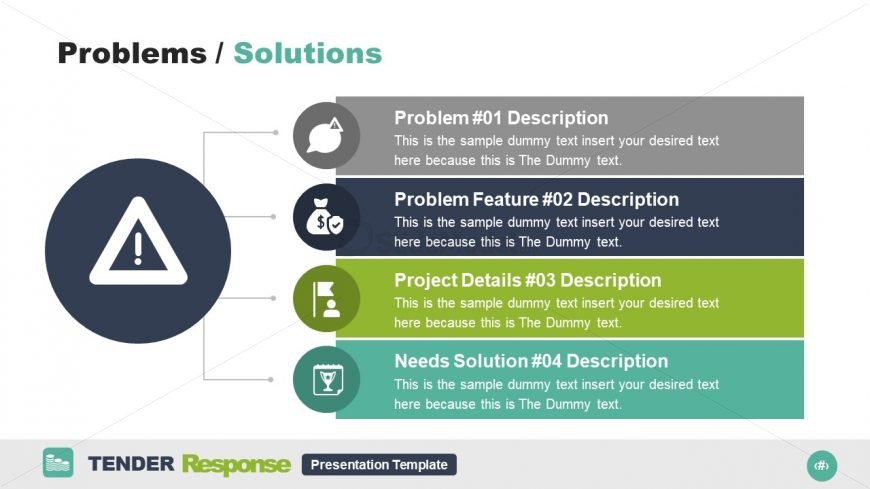 Problems / Solutions

Problem #01 Description
This is the sample dummy text insert your desired text here because this is The Dummy text.

Problem Feature #02 Description
This is the sample dummy text insert your desired text here because this is The Dummy text.

Project Details #03 Description
This is the sample dummy text insert your desired text here because this is The Dummy text.

Needs Solution #04 Description
This is the sample dummy text insert your desired text here because this is The Dummy text.

TENDER Response Presentation Template

‹#›